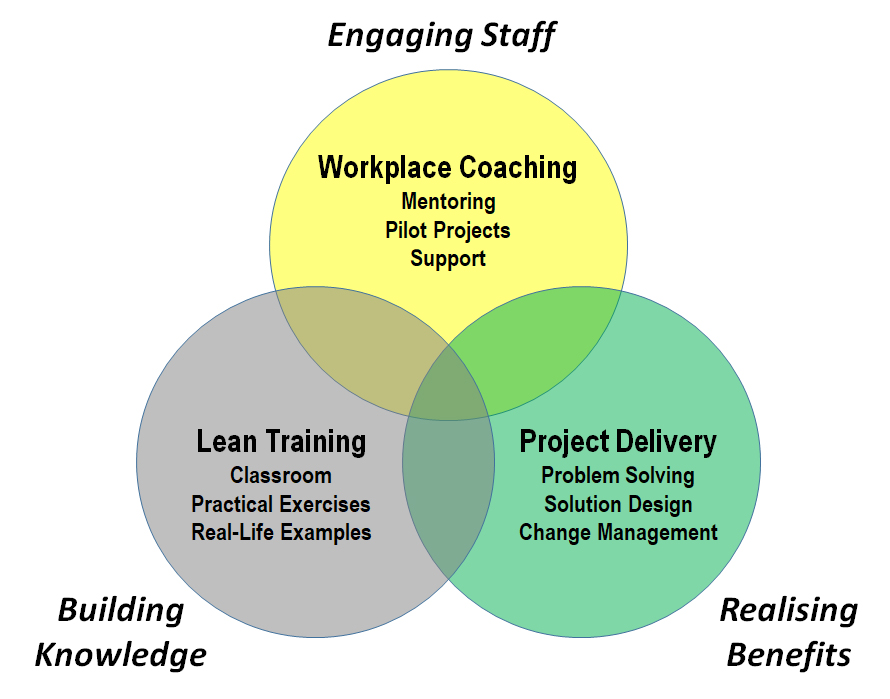 Engaging Staff

Workplace Coaching
Mentoring
Pilot Projects
Support

Lean Training
Classroom
Practical Exercises
Real-Life Examples

Project Delivery
Problem Solving
Solution Design
Change Management

Building
Knowledge

Realising
Benefits